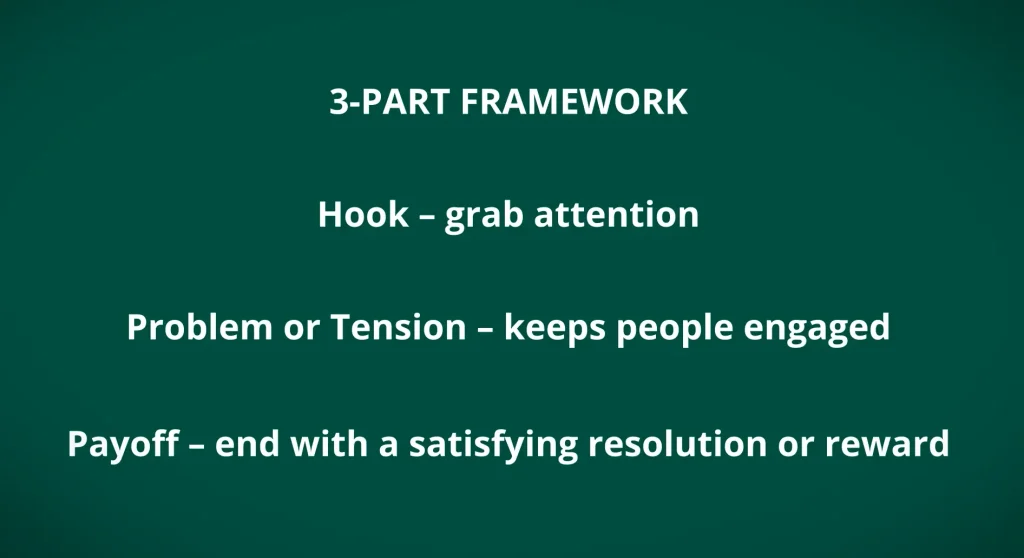 3-PART FRAMEWORK

Hook – grab attention

Problem or Tension – keeps people engaged

Payoff – end with a satisfying resolution or reward